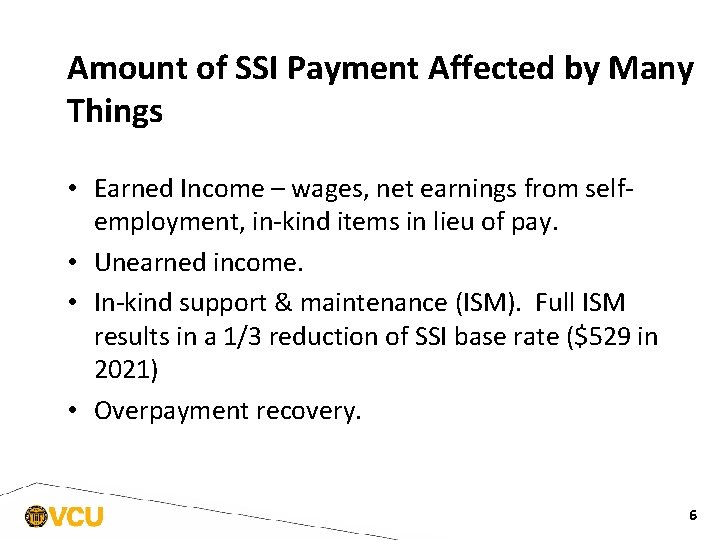 Amount of SSI Payment Affected by Many Things

• Earned Income – wages, net earnings from self-employment, in-kind items in lieu of pay.
• Unearned income.
• In-kind support & maintenance (ISM). Full ISM results in a 1/3 reduction of SSI base rate (\$529 in 2021)
• Overpayment recovery.

VCU

6